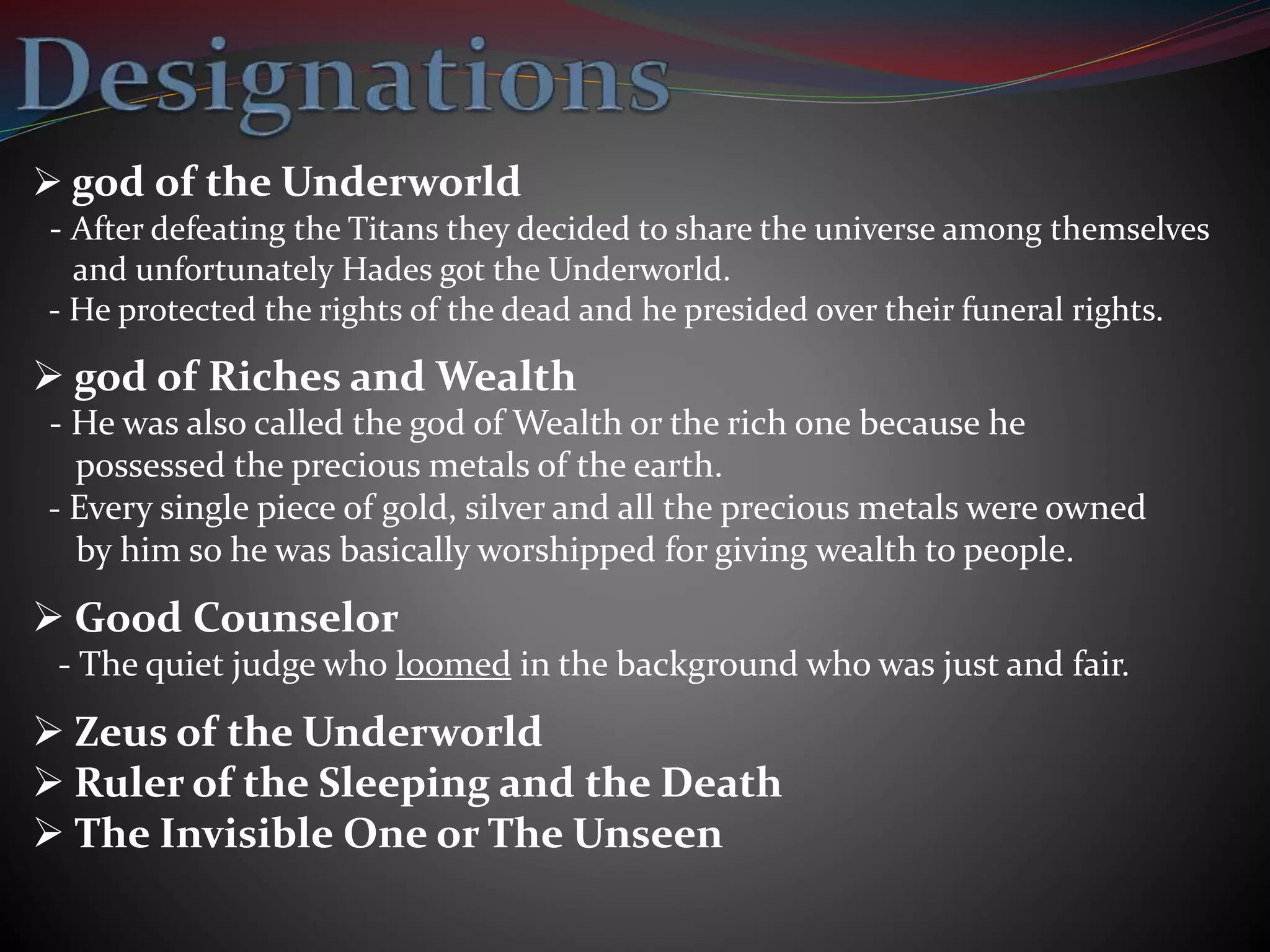 Designations

➢ god of the Underworld
- After defeating the Titans they decided to share the universe among themselves and unfortunately Hades got the Underworld.
- He protected the rights of the dead and he presided over their funeral rights.

➢ god of Riches and Wealth
- He was also called the god of Wealth or the rich one because he possessed the precious metals of the earth.
- Every single piece of gold, silver and all the precious metals were owned by him so he was basically worshipped for giving wealth to people.

➢ Good Counselor
- The quiet judge who loomed in the background who was just and fair.

➢ Zeus of the Underworld
➢ Ruler of the Sleeping and the Death
➢ The Invisible One or The Unseen